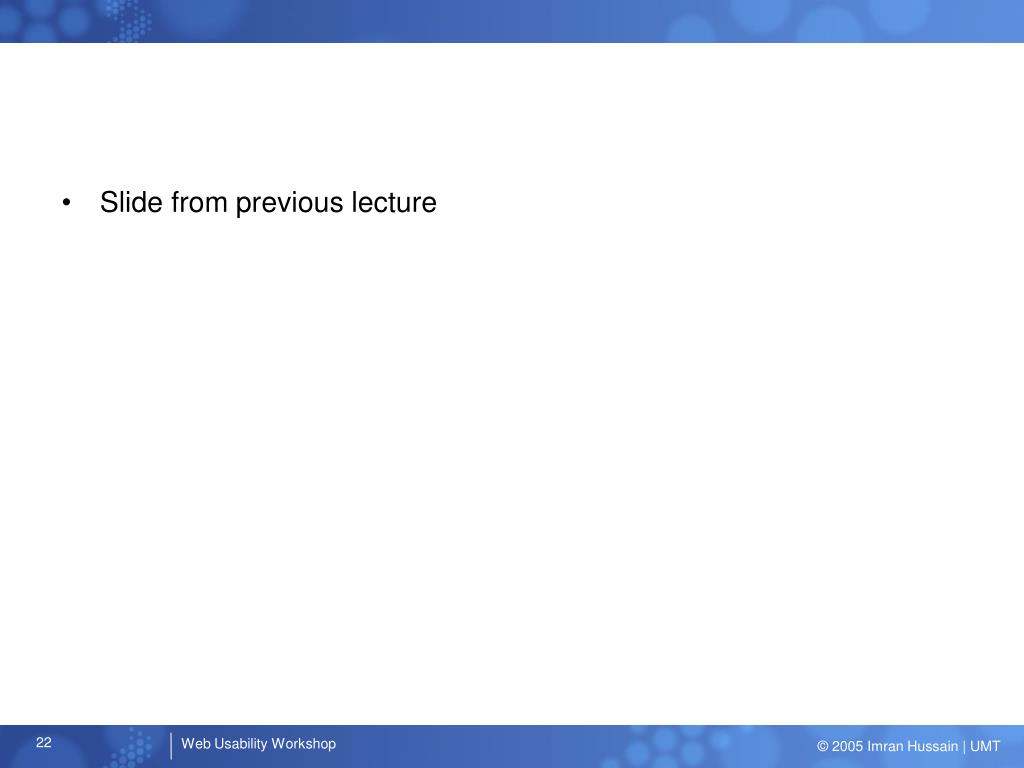 • Slide from previous lecture

22

Web Usability Workshop

© 2005 Imran Hussain | UMT